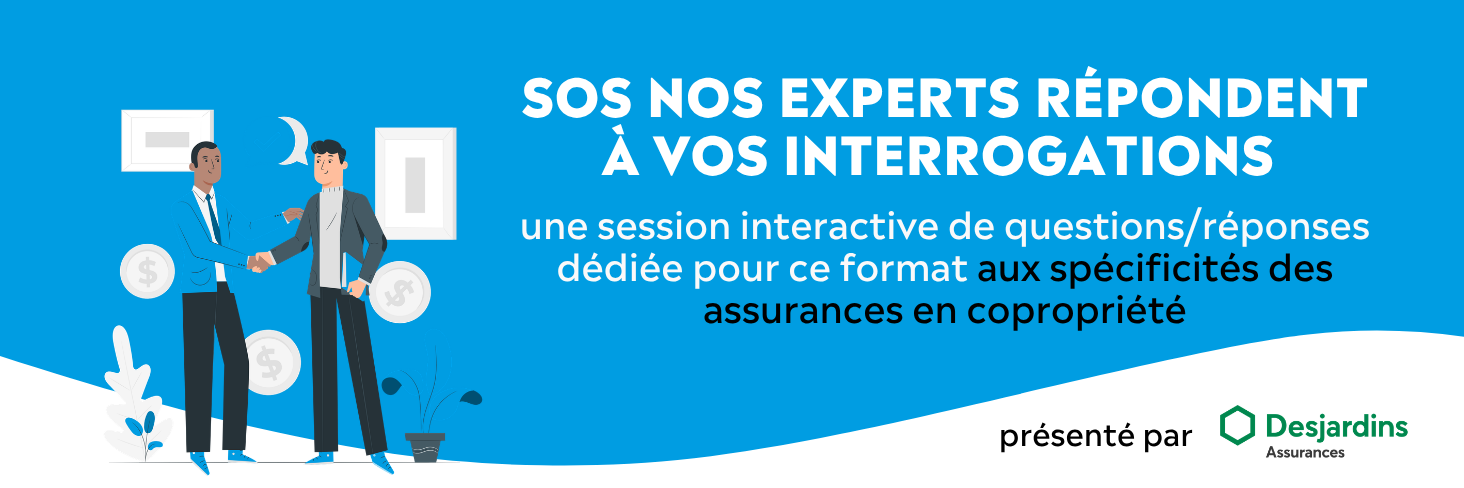 SOS NOS EXPERTS RÉPONDENT À VOS INTERROGATIONS

une session interactive de questions/réponses dédiée pour ce format aux spécificités des assurances en copropriété

présenté par Desjardins Assurances